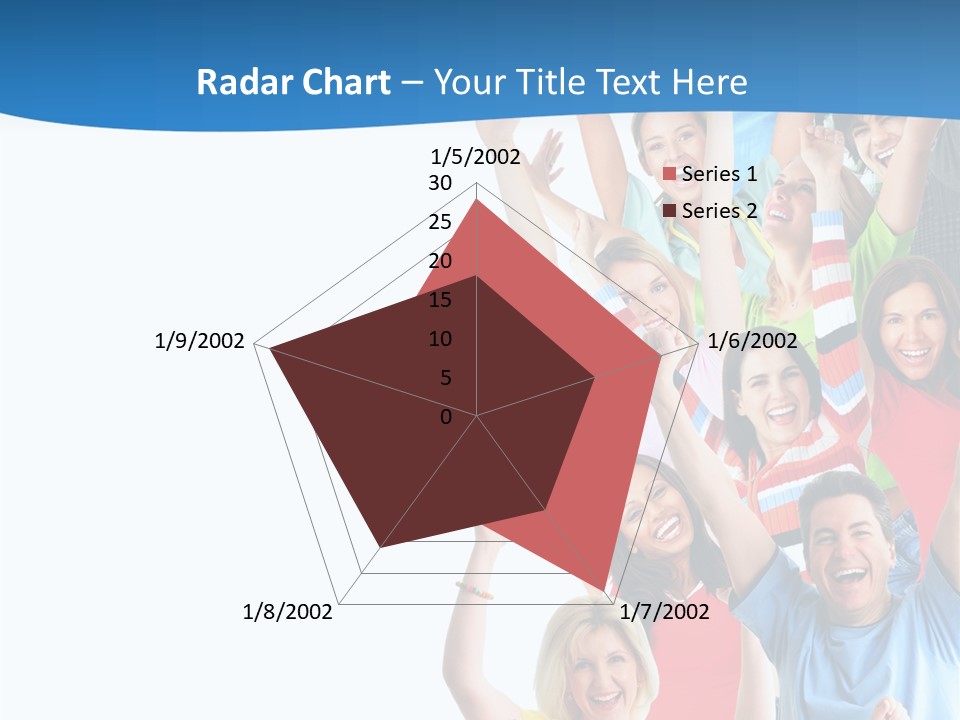 Radar Chart – Your Title Text Here

1/5/2002
30
25
20
15
10
5
0
1/6/2002
1/7/2002
1/8/2002
1/9/2002

Series 1
Series 2